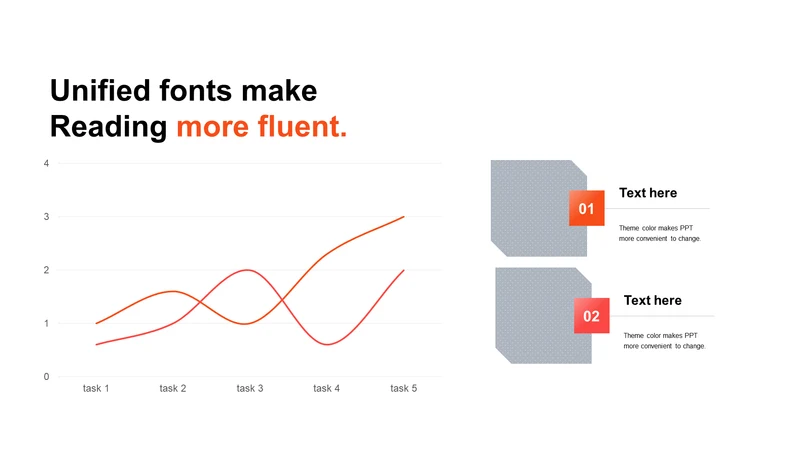 Unified fonts make Reading more fluent.

4
3
2
1
0
task 1
task 2
task 3
task 4
task 5

01
Text here
Theme color makes PPT more convenient to change.

02
Text here
Theme color makes PPT more convenient to change.